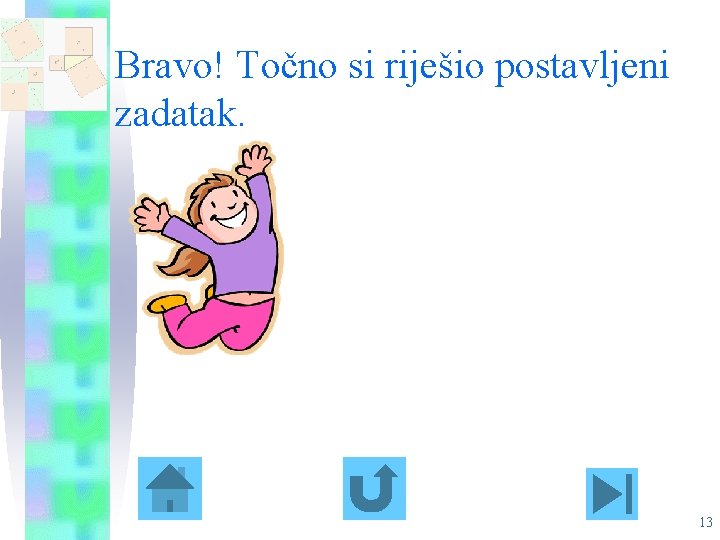 Bravo! Točno si riješio postavljeni zadatak.

13